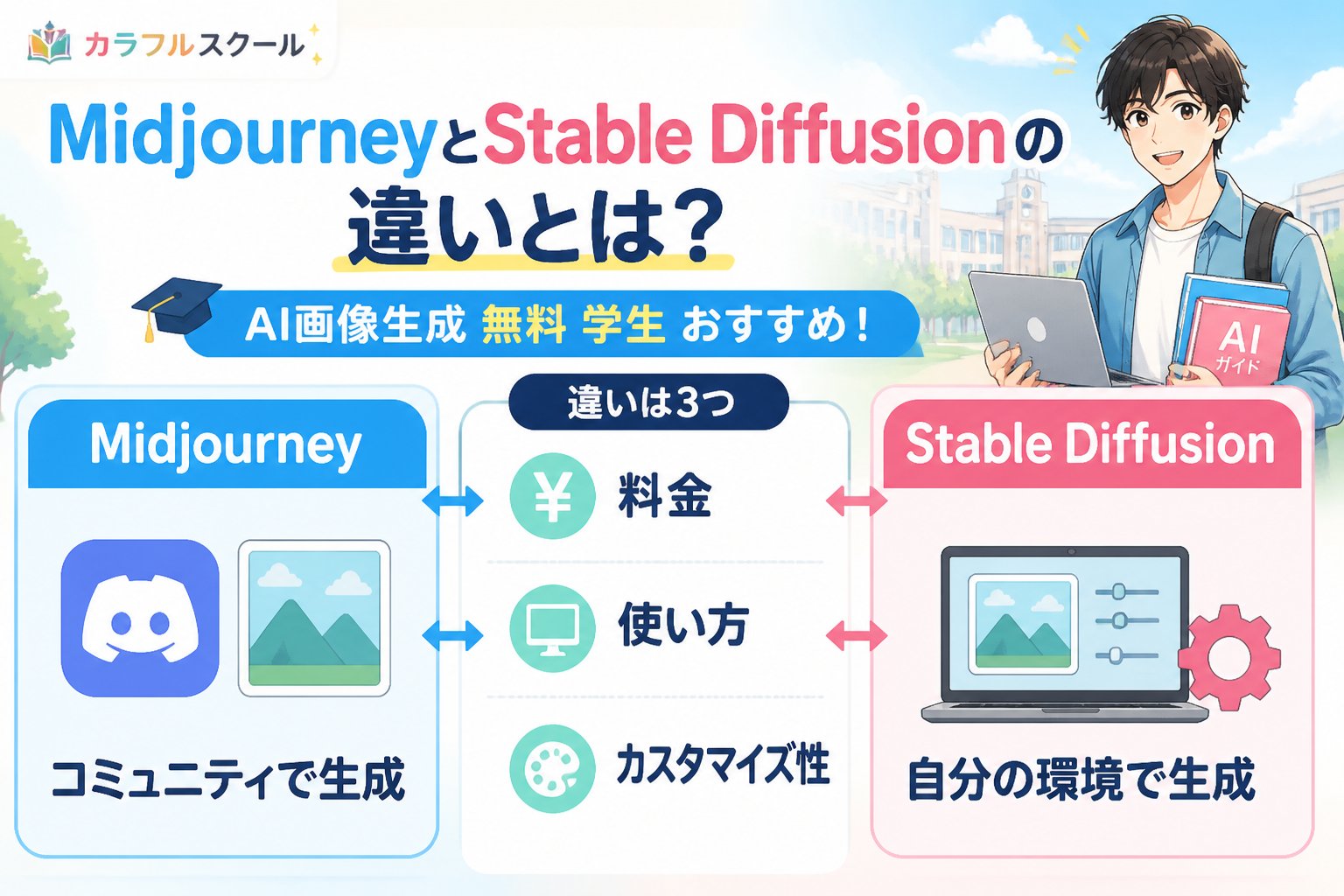 カラフルスクール

MidjourneyとStable Diffusionの違いとは？

AI画像生成 無料 学生 おすすめ！

AI ガイド

Midjourney

コミュニティで生成

違いは3つ

¥ 料金

使い方

カスタマイズ性

Stable Diffusion

自分の環境で生成